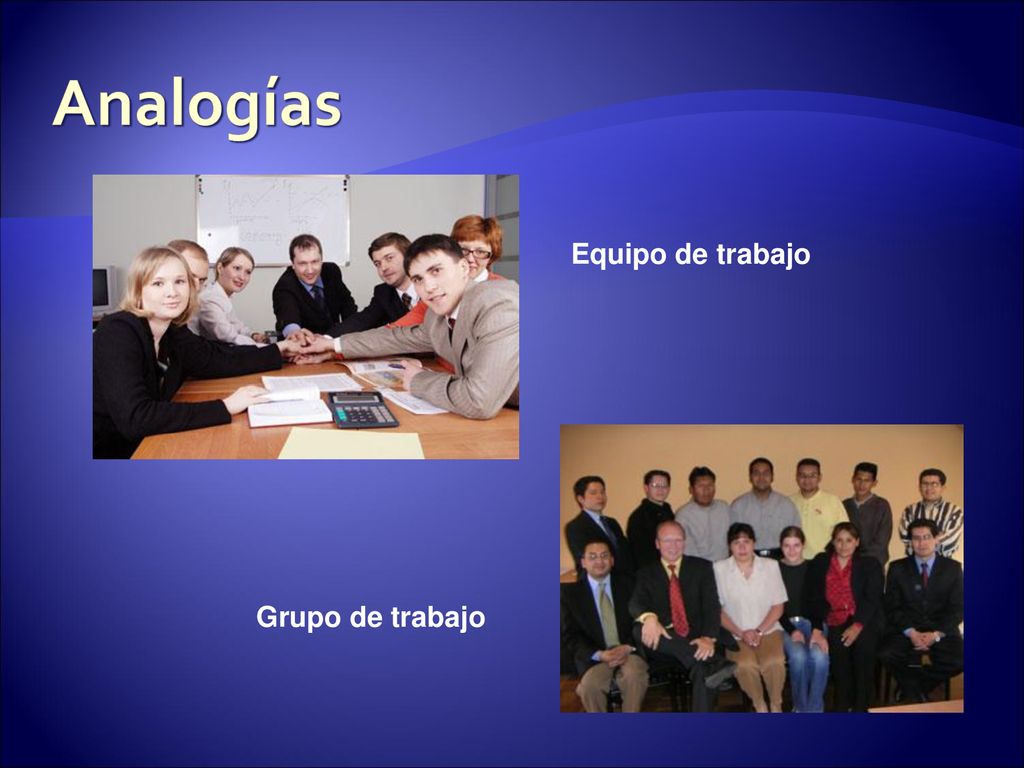 Analogías

Equipo de trabajo

Grupo de trabajo